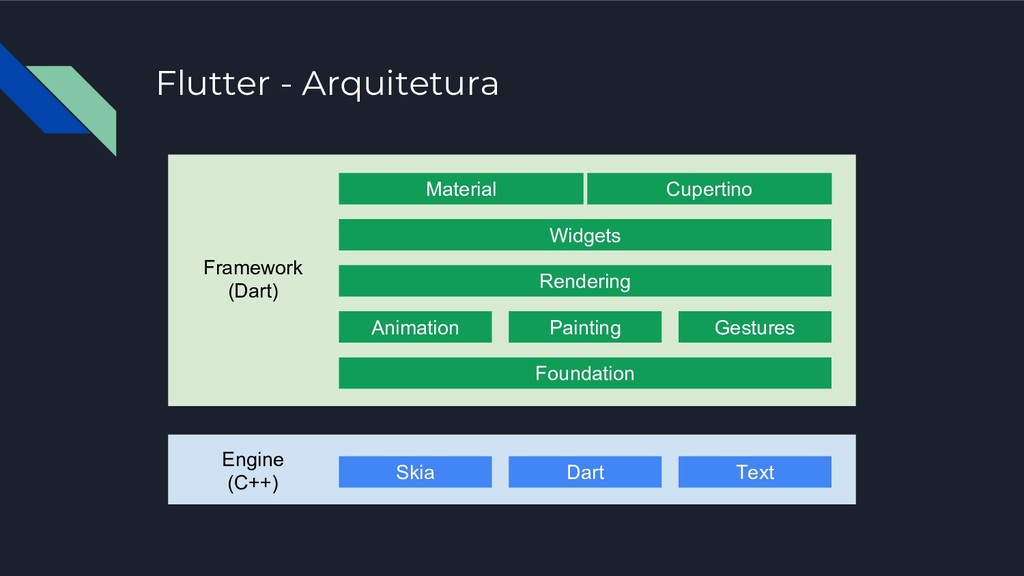 Flutter - Arquitetura

Framework
(Dart)

Material
Cupertino
Widgets
Rendering
Animation
Painting
Gestures
Foundation

Engine
(C++)

Skia
Dart
Text